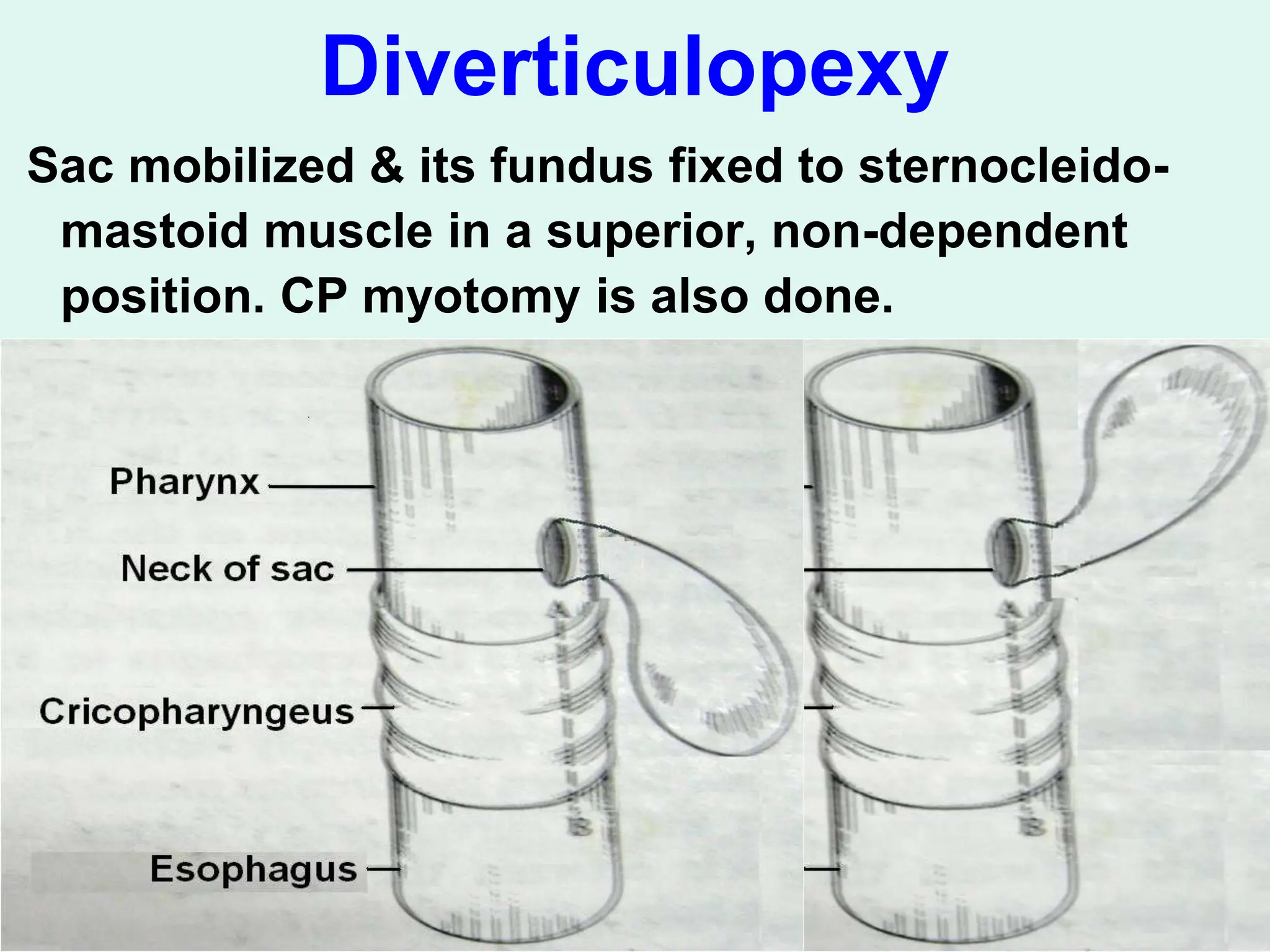 Diverticulopexy

Sac mobilized & its fundus fixed to sternocleidomastoid muscle in a superior, non-dependent position. CP myotomy is also done.

Pharynx

Neck of sac

Cricopharyngeus

Esophagus

A

B

A

B